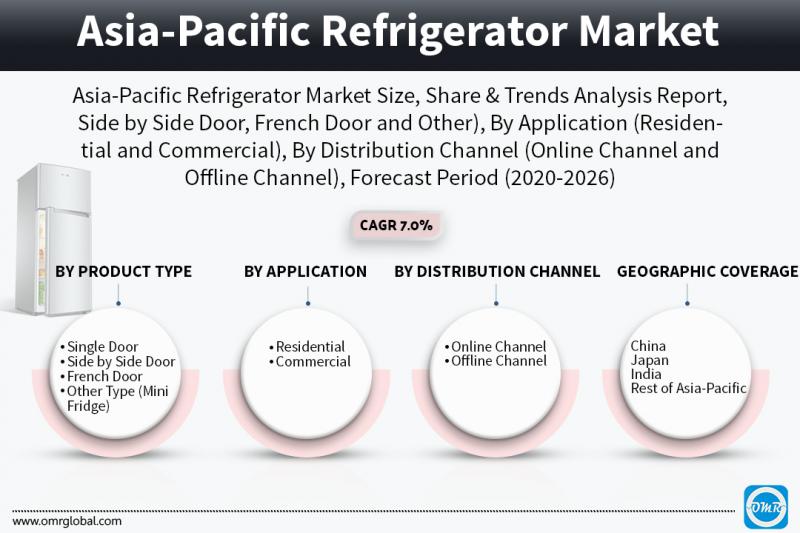 Asia-Pacific Refrigerator Market

Asia-Pacific Refrigerator Market Size, Share & Trends Analysis Report, Side by Side Door, French Door and Other), By Application (Residential and Commercial), By Distribution Channel (Online Channel and Offline Channel), Forecast Period (2020-2026)

CAGR 7.0%

BY PRODUCT TYPE

• Single Door
• Side by Side Door
• French Door
• Other Type (Mini Fridge)

BY APPLICATION

• Residential
• Commercial

BY DISTRIBUTION CHANNEL

• Online Channel
• Offline Channel

GEOGRAPHIC COVERAGE

China
Japan
India
Rest of Asia-Pacific

www.omrglobal.com

OMR